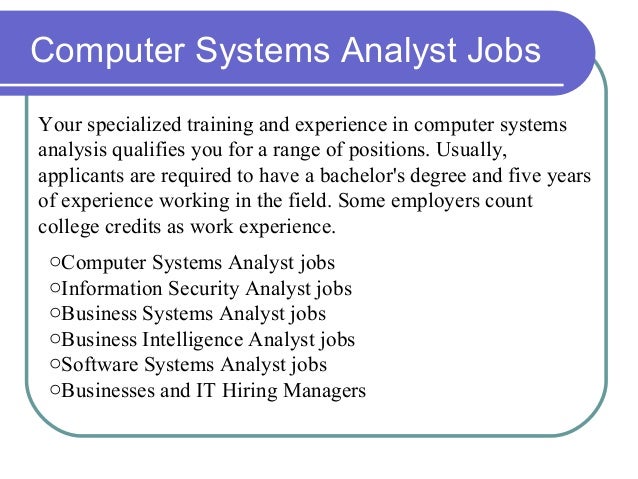 Computer Systems Analyst Jobs

Your specialized training and experience in computer systems analysis qualifies you for a range of positions. Usually, applicants are required to have a bachelor's degree and five years of experience working in the field. Some employers count college credits as work experience.

○Computer Systems Analyst jobs
○Information Security Analyst jobs
○Business Systems Analyst jobs
○Business Intelligence Analyst jobs
○Software Systems Analyst jobs
○Businesses and IT Hiring Managers